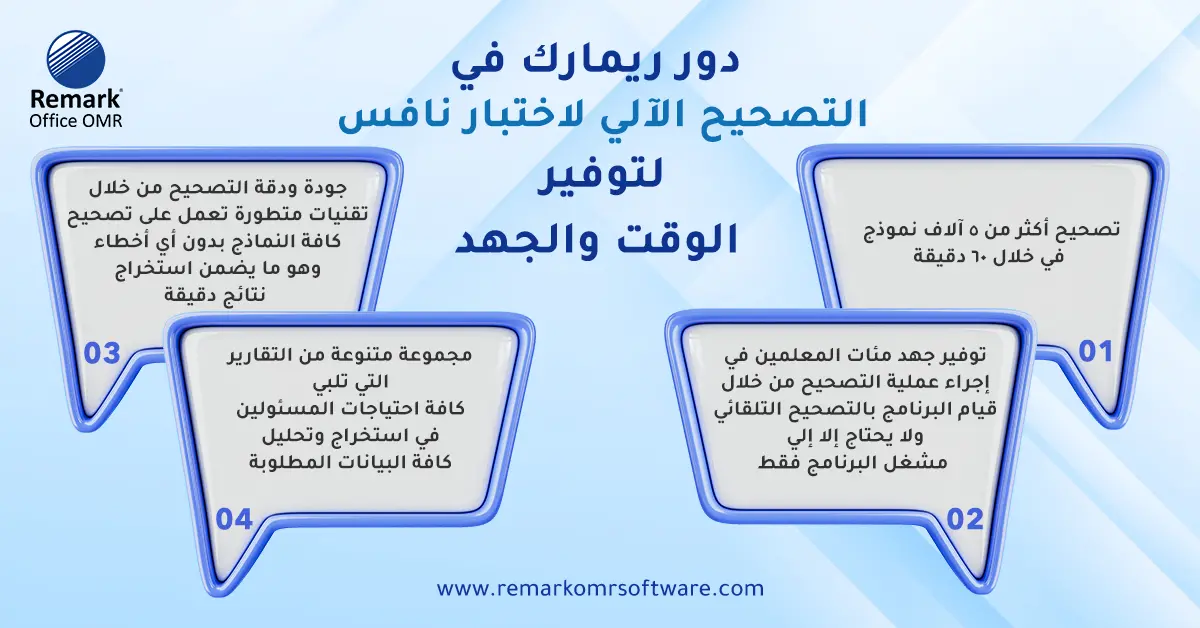 Remark®
Office OMR

دور ريمارك في
التصحيح الآلي لاختبار نافس
لتوفير
الوقت والجهد

تصحيح أكثر من ٥ آلاف نموذج في خلال ٦٠ دقيقة

01

توفير جهد مئات المعلمين في إجراء عملية التصحيح من خلال قيام البرنامج بالتصحيح التلقائي ولا يحتاج إلا إلي مشغل البرنامج فقط

02

جودة ودقة التصحيح من خلال تقنيات متطورة تعمل على تصحيح كافة النماذج بدون أي أخطاء وهو ما يضمن استخراج نتائج دقيقة

03

مجموعة متنوعة من التقارير التي تلبي كافة احتياجات المسئولين في استخراج وتحليل كافة البيانات المطلوبة

04

www.remarkomrsoftware.com